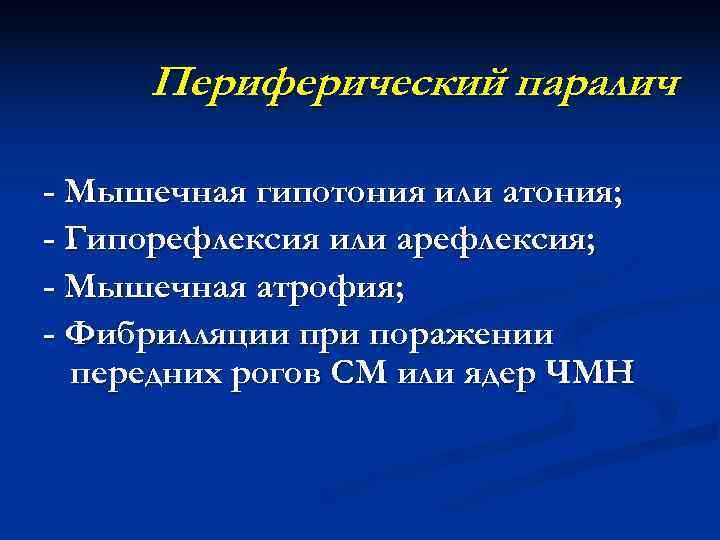 Периферический паралич

- Мышечная гипотония или атония;
- Гипорефлексия или арефлексия;
- Мышечная атрофия;
- Фибрилляции при поражении передних рогов СМ или ядер ЧМН